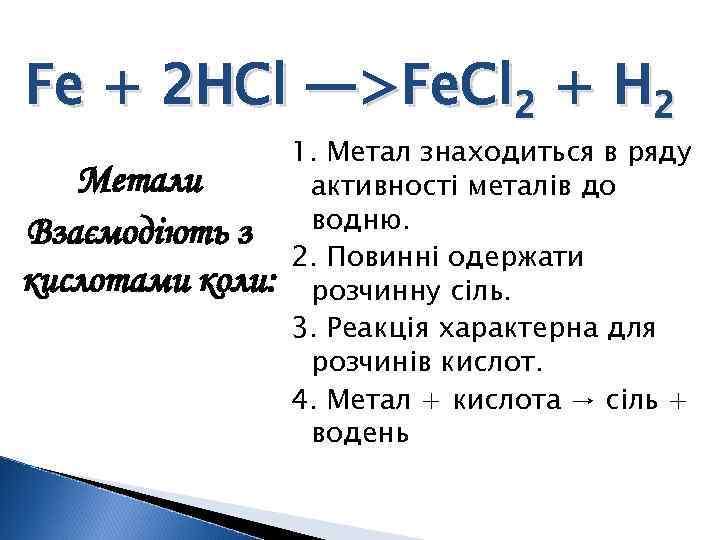 $Fe + 2HCl \longrightarrow FeCl_2 + H_2$

Метали Взаємодіють з кислотами коли:

1. Метал знаходиться в ряду активності металів до водню.
2. Повинні одержати розчинну сіль.
3. Реакція характерна для розчинів кислот.
4. Метал + кислота → сіль + водень